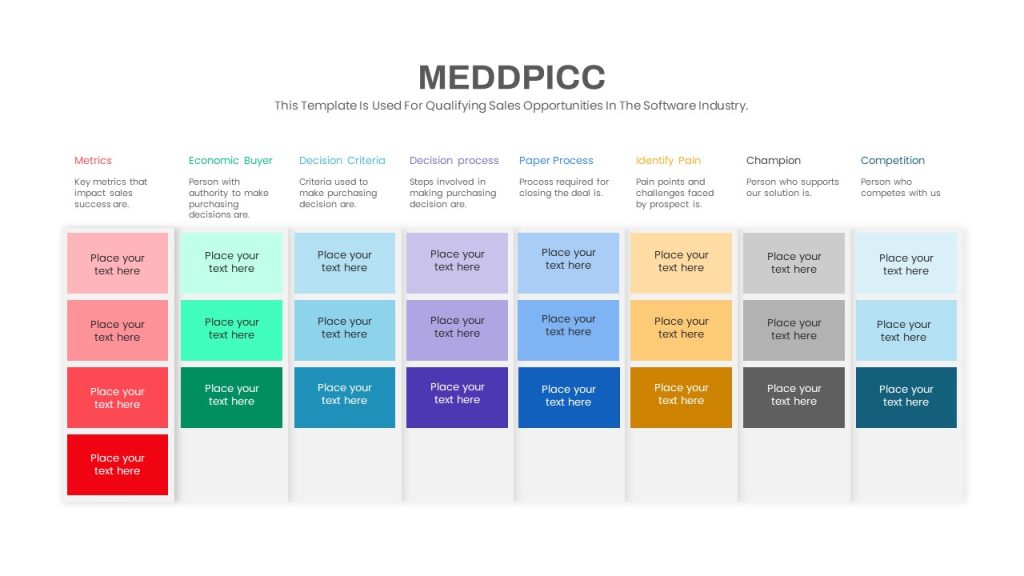 MEDDPICC
This Template Is Used For Qualifying Sales Opportunities In The Software Industry.

Metrics
Key metrics that impact sales success are.

Place your text here

Place your text here

Place your text here

Place your text here

Economic Buyer
Person with authority to make purchasing decisions are.

Place your text here

Place your text here

Place your text here

Decision Criteria
Criteria used to make purchasing decision are.

Place your text here

Place your text here

Place your text here

Decision process
Steps involved in making purchasing decision are.

Place your text here

Place your text here

Place your text here

Paper Process
Process required for closing the deal is.

Place your text here

Place your text here

Place your text here

Identify Pain
Pain points and challenges faced by prospect is.

Place your text here

Place your text here

Place your text here

Champion
Person who supports our solution is.

Place your text here

Place your text here

Place your text here

Competition
Person who competes with us

Place your text here

Place your text here

Place your text here